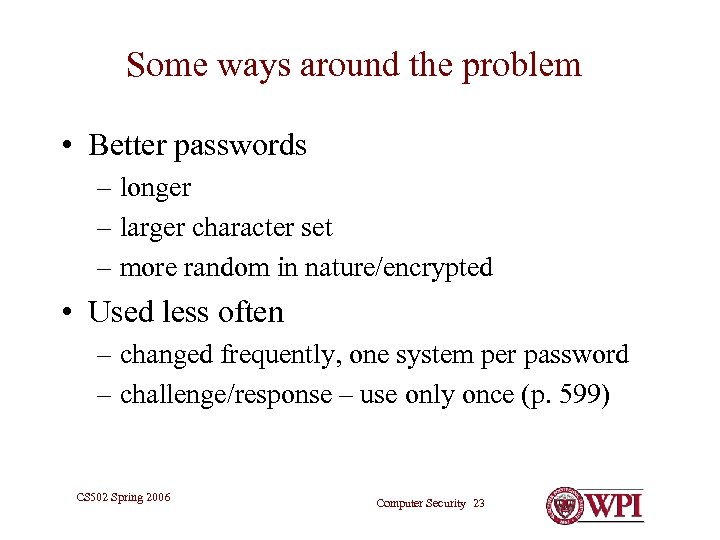 Some ways around the problem

• Better passwords
– longer
– larger character set
– more random in nature/encrypted

• Used less often
– changed frequently, one system per password
– challenge/response – use only once (p. 599)

CS502 Spring 2006

Computer Security 23

WPI